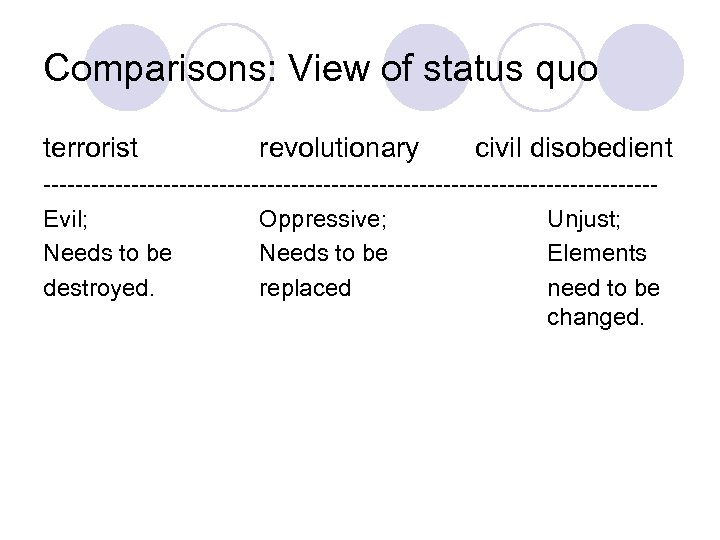 Comparisons: View of status quo

| terrorist | revolutionary | civil disobedient |
|---|---|---|
| Evil; Needs to be destroyed. | Oppressive; Needs to be replaced | Unjust; Elements need to be changed. |